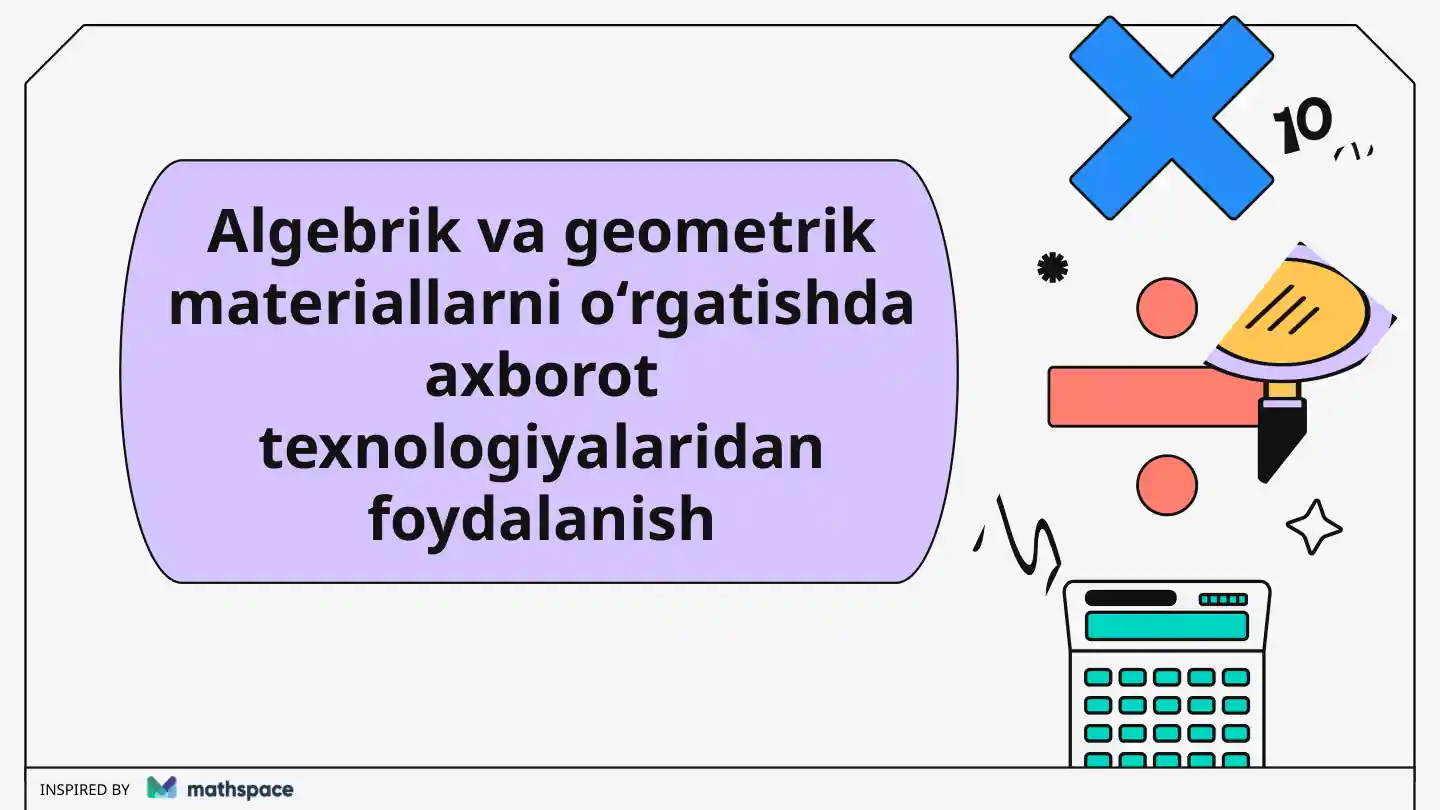 Algebrik va geometrik materiallarni o‘rgatishda axborot texnologiyalaridan foydalanish

10

INSPIRED BY mathspace